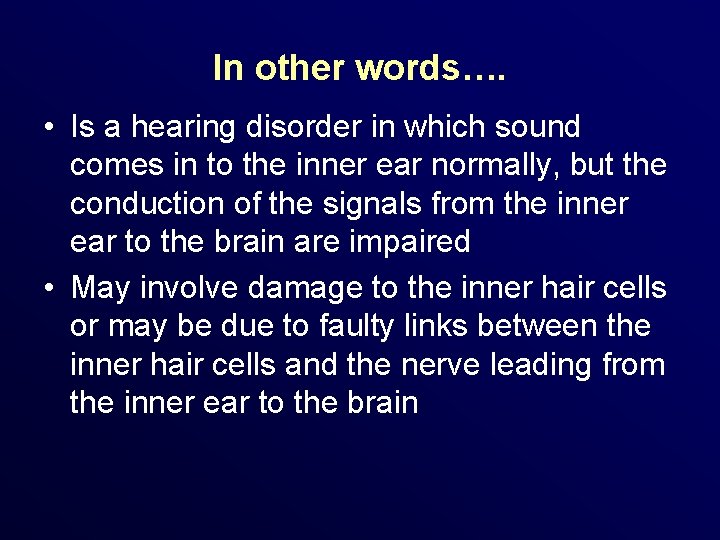 In other words….

• Is a hearing disorder in which sound comes in to the inner ear normally, but the conduction of the signals from the inner ear to the brain are impaired

• May involve damage to the inner hair cells or may be due to faulty links between the inner hair cells and the nerve leading from the inner ear to the brain